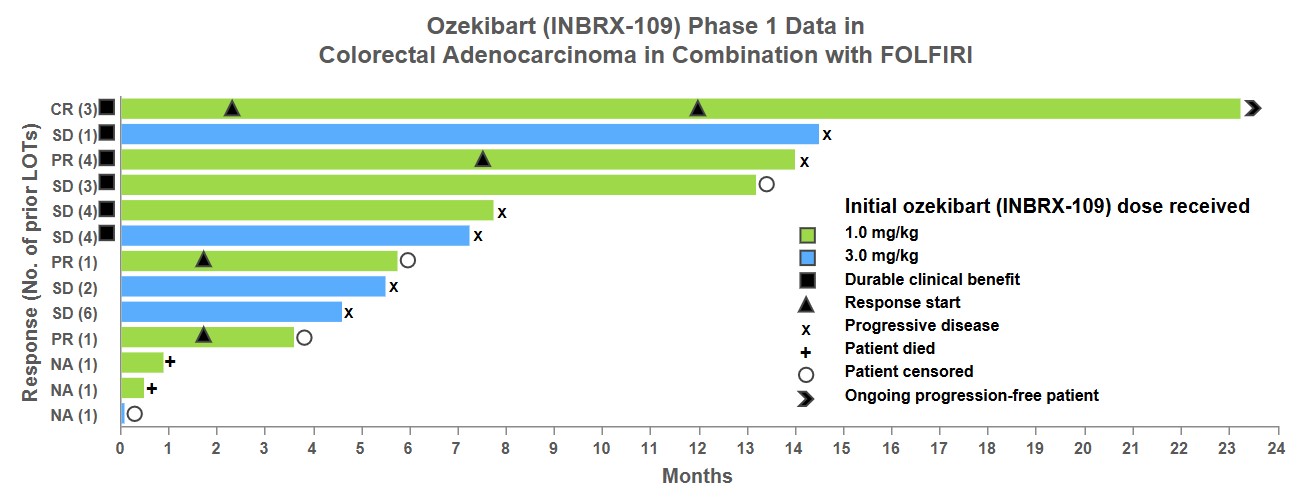 Ozekibart (INBRX-109) Phase 1 Data in
Colorectal Adenocarcinoma in Combination with FOLFIRI

Response (No. of prior LOTs)

CR (3)
SD (1)
PR (4)
SD (3)
SD (4)
SD (4)
PR (1)
SD (2)
SD (6)
PR (1)
NA (1)
NA (1)
NA (1)

x
x
x
x
x
x
+
+

Initial ozekibart (INBRX-109) dose received
1.0 mg/kg
3.0 mg/kg
Durable clinical benefit
Response start
x Progressive disease
+ Patient died
Patient censored
Ongoing progression-free patient

0 1 2 3 4 5 6 7 8 9 10 11 12 13 14 15 16 17 18 19 20 21 22 23 24
Months